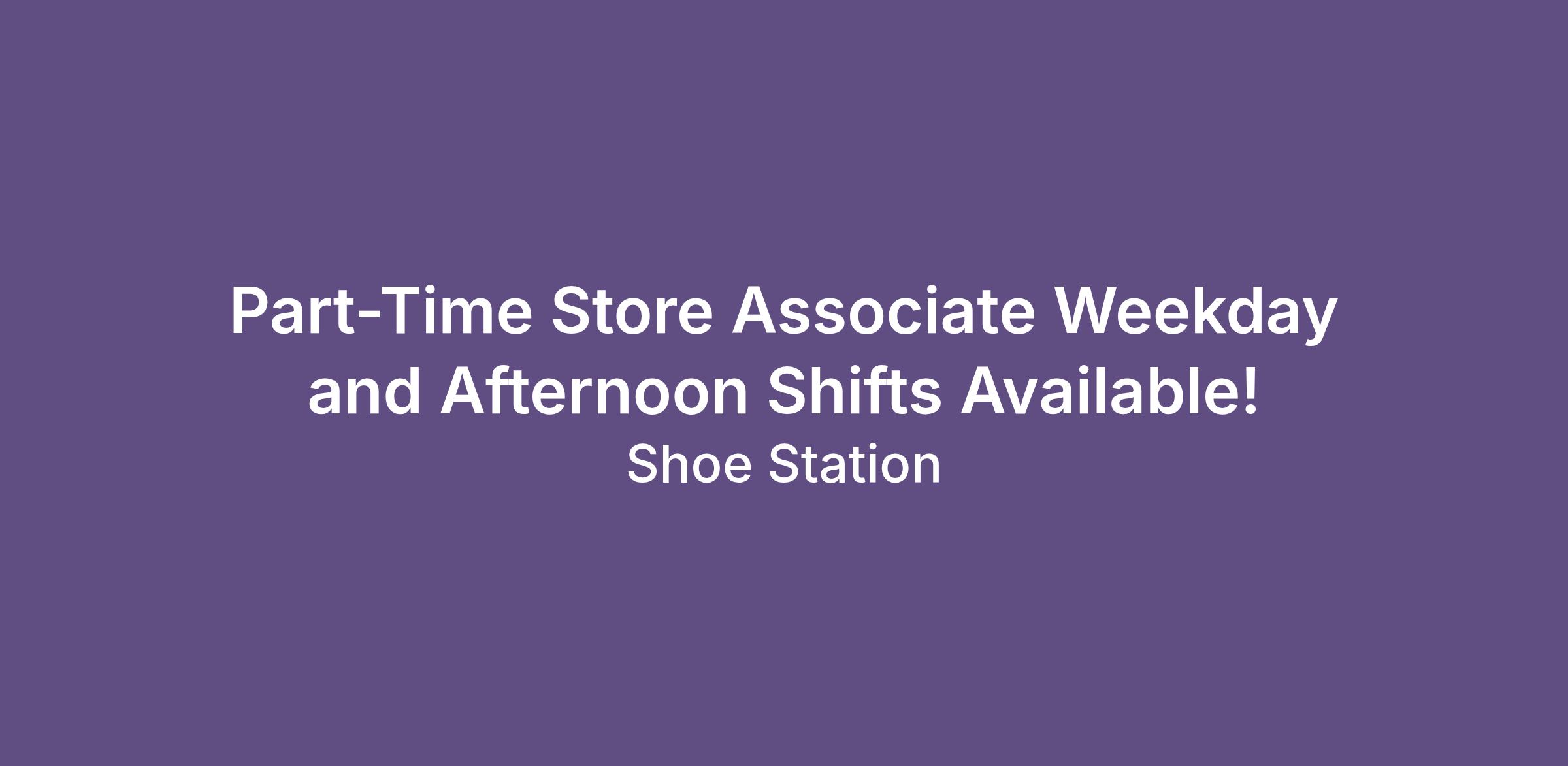 Part-Time Store Associate Weekday and Afternoon Shifts Available!

Shoe Station